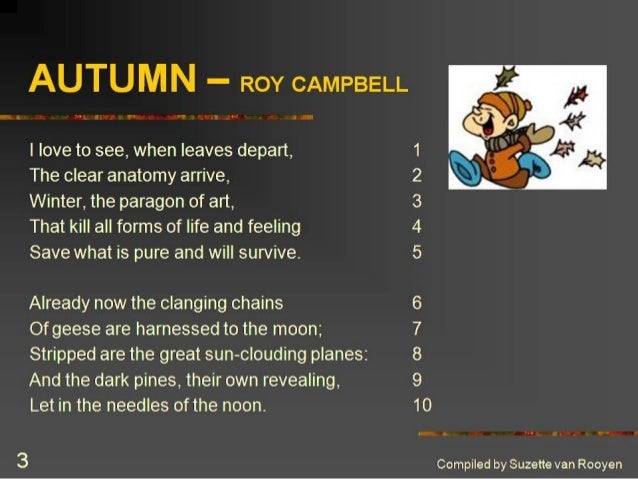 AUTUMN – ROY CAMPBELL

I love to see, when leaves depart, 1
The clear anatomy arrive, 2
Winter, the paragon of art, 3
That kill all forms of life and feeling 4
Save what is pure and will survive. 5

Already now the clanging chains 6
Of geese are harnessed to the moon; 7
Stripped are the great sun-clouding planes: 8
And the dark pines, their own revealing, 9
Let in the needles of the noon. 10

3

Compiled by Suzette van Rooyen